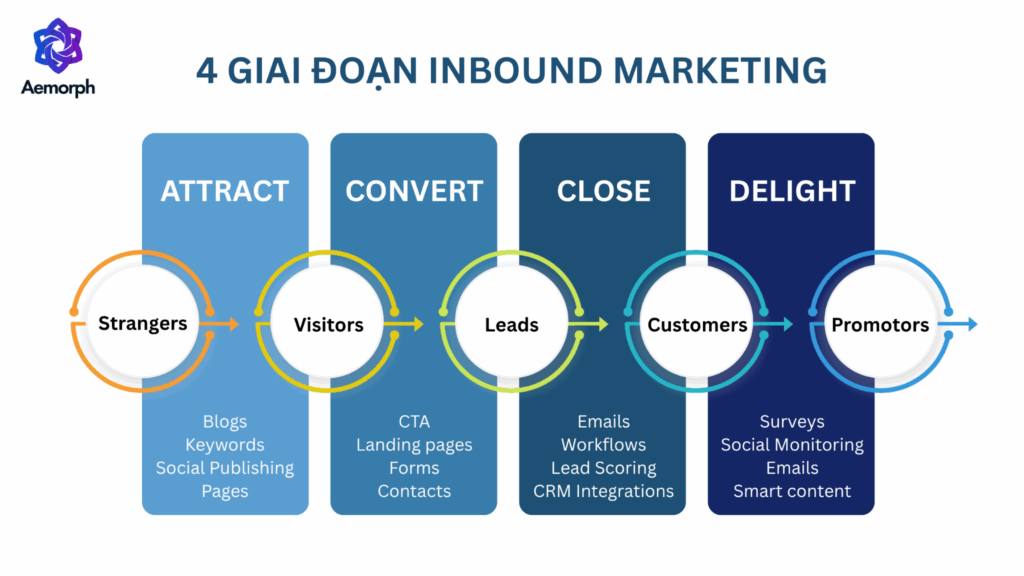 Aemorph

4 GIAI ĐOẠN INBOUND MARKETING

ATTRACT

CONVERT

CLOSE

DELIGHT

Strangers

Visitors

Leads

Customers

Promotors

Blogs
Keywords
Social Publishing
Pages

CTA
Landing pages
Forms
Contacts

Emails
Workflows
Lead Scoring
CRM Integrations

Surveys
Social Monitoring
Emails
Smart content